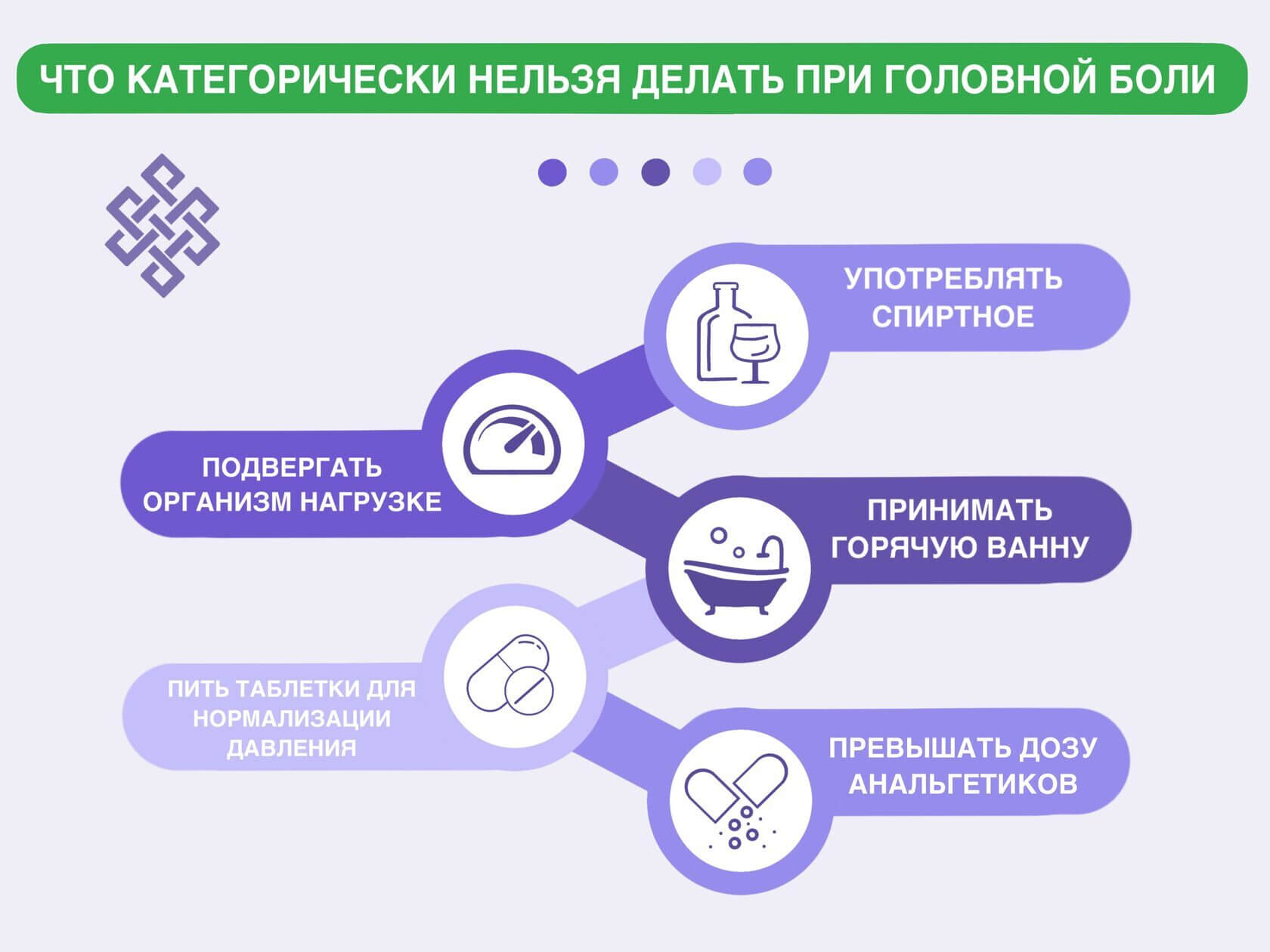 ЧТО КАТЕГОРИЧЕСКИ НЕЛЬЗЯ ДЕЛАТЬ ПРИ ГОЛОВНОЙ БОЛИ

УПОТРЕБЛЯТЬ СПИРТНОЕ

ПОДВЕРГАТЬ ОРГАНИЗМ НАГРУЗКЕ

ПРИНИМАТЬ ГОРЯЧУЮ ВАННУ

ПИТЬ ТАБЛЕТКИ ДЛЯ НОРМАЛИЗАЦИИ ДАВЛЕНИЯ

ПРЕВЫШАТЬ ДОЗУ АНАЛЬГЕТИКОВ